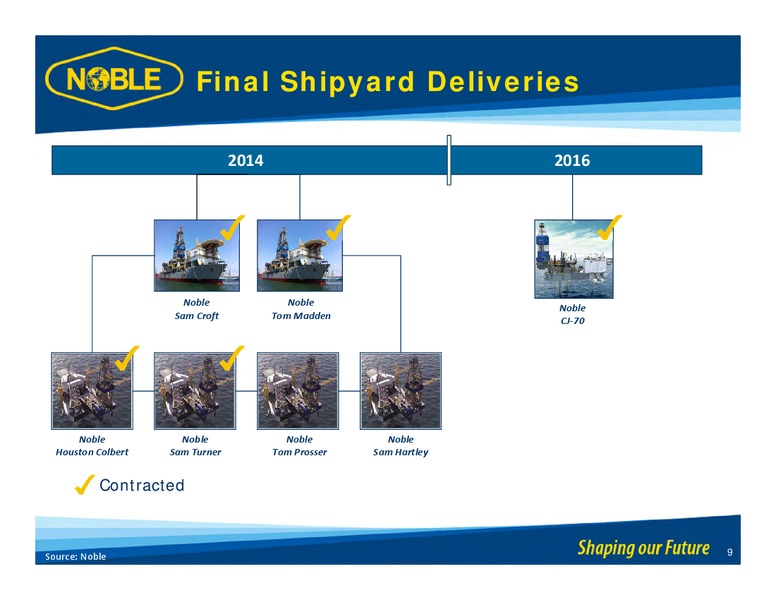 NOBLE Final Shipyard Deliveries

2014

2016

Noble
Sam Croft

Noble
Tom Madden

Noble
CJ-70

Noble
Houston Colbert

Noble
Sam Turner

Noble
Tom Prosser

Noble
Sam Hartley

Contracted

Source: Noble

Shaping our Future

9